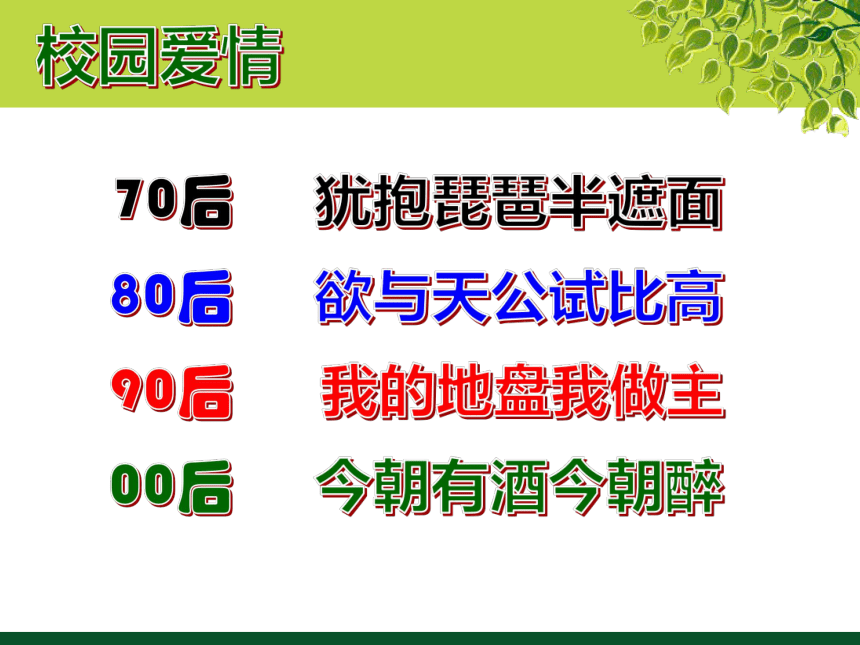 校园爱情

70后　犹抱琵琶半遮面

80后　欲与天公试比高

90后　我的地盘我做主

00后　今朝有酒今朝醉